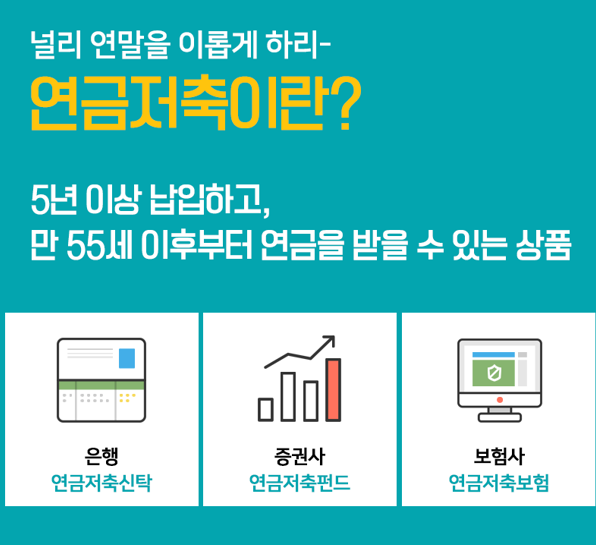 널리 연말을 이롭게 하리-
연금저축이란?

5년 이상 납입하고,
만 55세 이후부터 연금을 받을 수 있는 상품

은행
연금저축신탁

증권사
연금저축펀드

보험사
연금저축보험